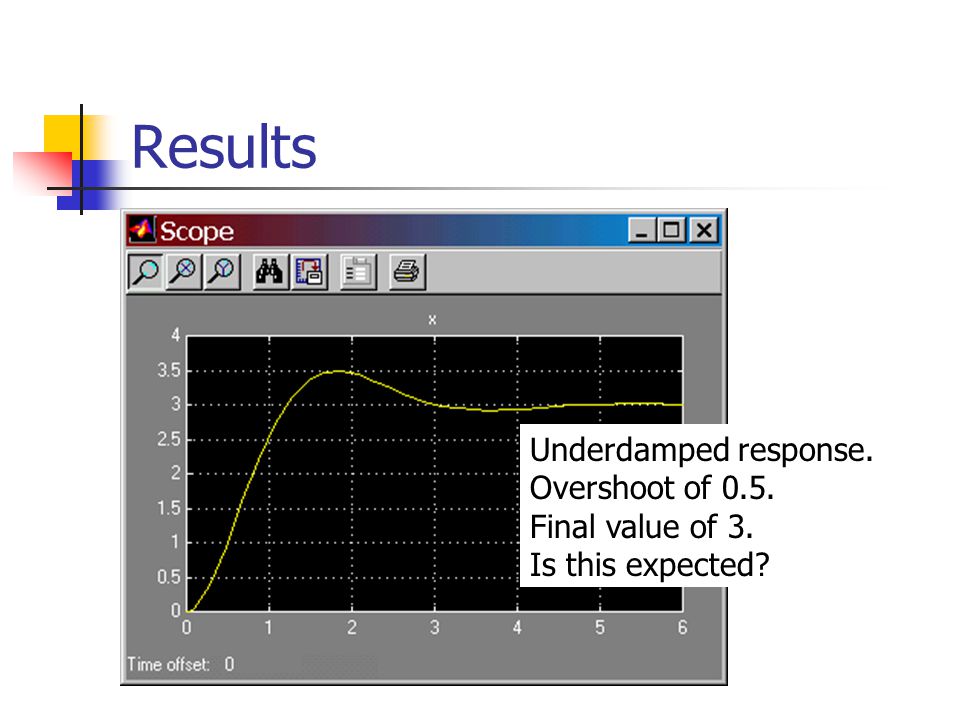 Results

Scope

x

4
3.5
3
2.5
2
1.5
1
0.5
0

0 1 2 3 4 5 6

Time offset: 0

Underdamped response.
Overshoot of 0.5.
Final value of 3.
Is this expected?